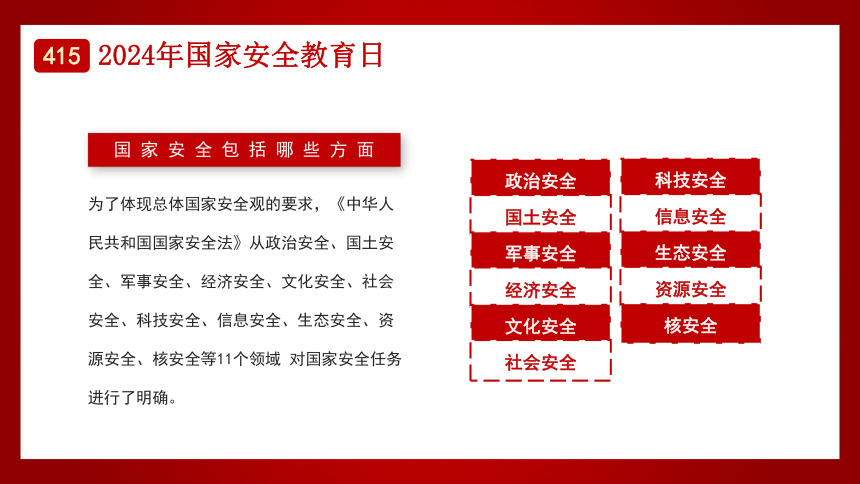 415 2024年国家安全教育日

国家安全包括哪些方面

为了体现总体国家安全观的要求，《中华人民共和国国家安全法》从政治安全、国土安全、军事安全、经济安全、文化安全、社会安全、科技安全、信息安全、生态安全、资源安全、核安全等11个领域 对国家安全任务进行了明确。

政治安全
国土安全
军事安全
经济安全
文化安全
社会安全

科技安全
信息安全
生态安全
资源安全
核安全